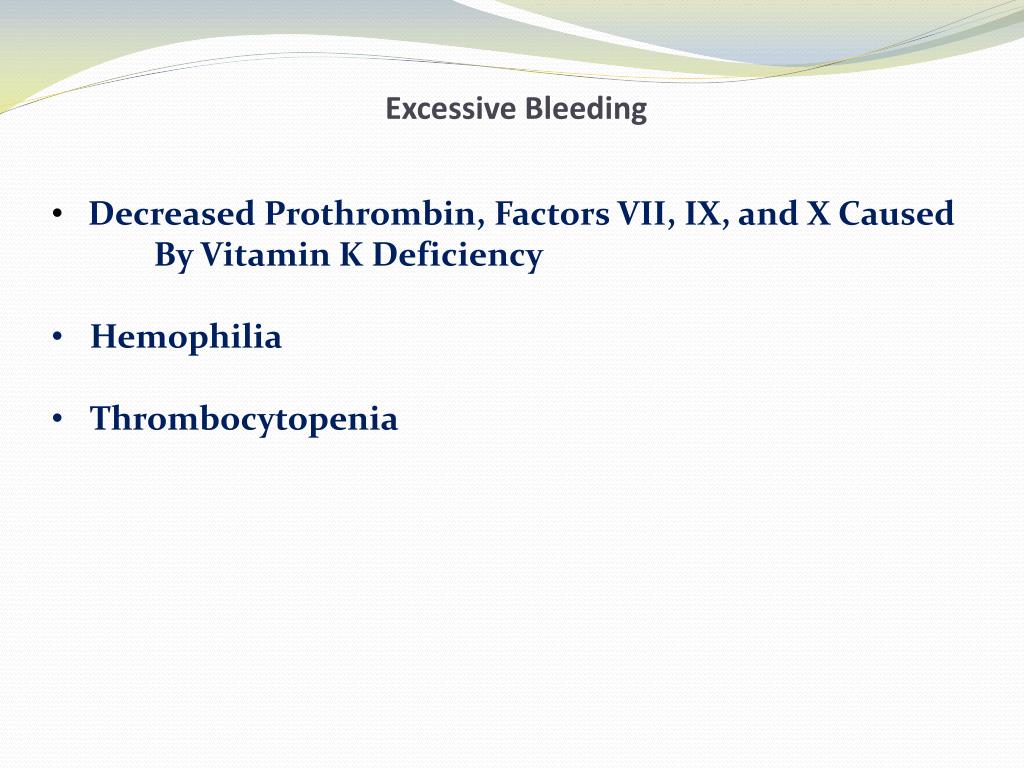 Excessive Bleeding

• Decreased Prothrombin, Factors VII, IX, and X Caused By Vitamin K Deficiency

• Hemophilia

• Thrombocytopenia